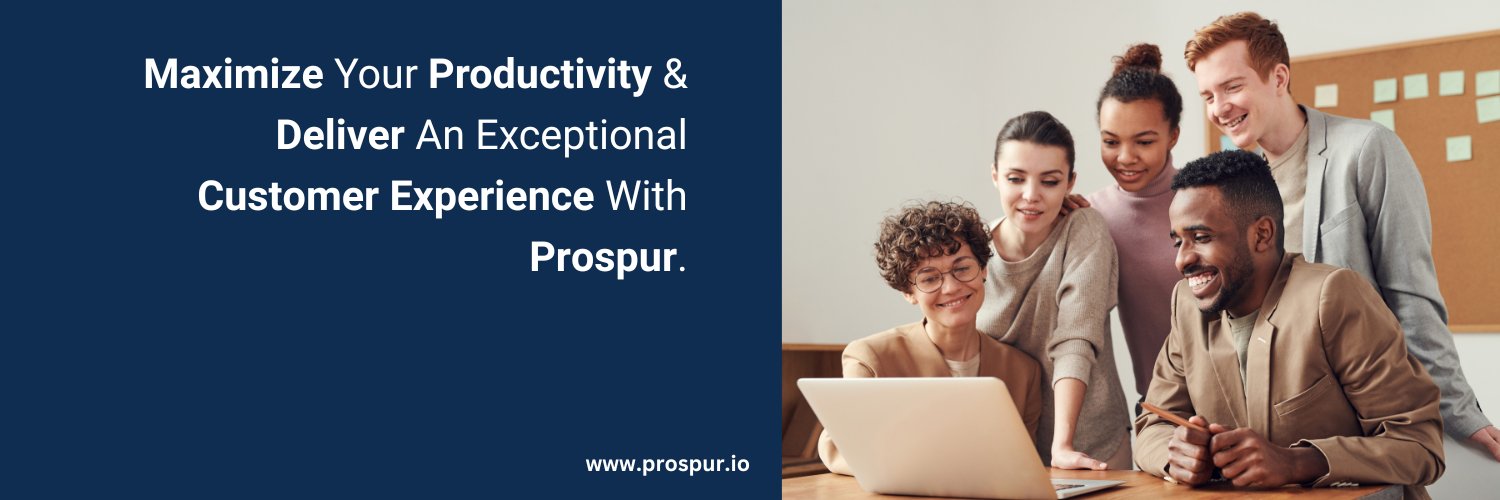 Maximize Your Productivity & Deliver An Exceptional Customer Experience With Prospur.

www.prospur.io